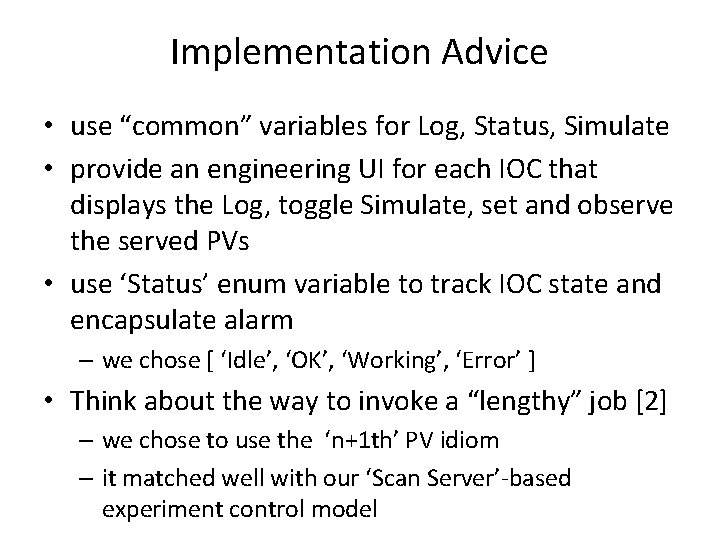 Implementation Advice

• use “common” variables for Log, Status, Simulate

• provide an engineering UI for each IOC that displays the Log, toggle Simulate, set and observe the served PVs

• use ‘Status’ enum variable to track IOC state and encapsulate alarm

– we chose [ ‘Idle’, ‘OK’, ‘Working’, ‘Error’ ]

• Think about the way to invoke a “lengthy” job [2]

– we chose to use the ‘n+1th’ PV idiom

– it matched well with our ‘Scan Server’-based experiment control model